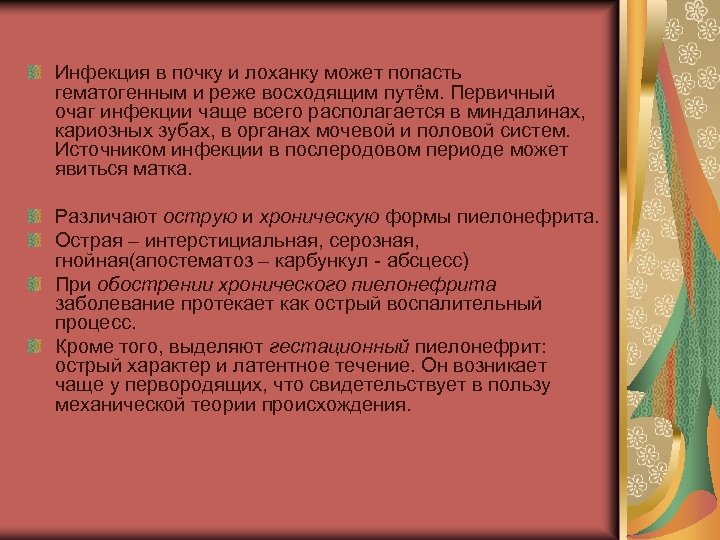 Инфекция в почку и лоханку может попасть гематогенным и реже восходящим путём. Первичный очаг инфекции чаще всего располагается в миндалинах, кариозных зубах, в органах мочевой и половой систем. Источником инфекции в послеродовом периоде может явиться матка.

Различают острую и хроническую формы пиелонефрита.

Острая – интерстициальная, серозная, гнойная(апостематоз – карбункул - абсцесс)

При обострении хронического пиелонефрита заболевание протекает как острый воспалительный процесс.

Кроме того, выделяют гестационный пиелонефрит: острый характер и латентное течение. Он возникает чаще у первородящих, что свидетельствует в пользу механической теории происхождения.